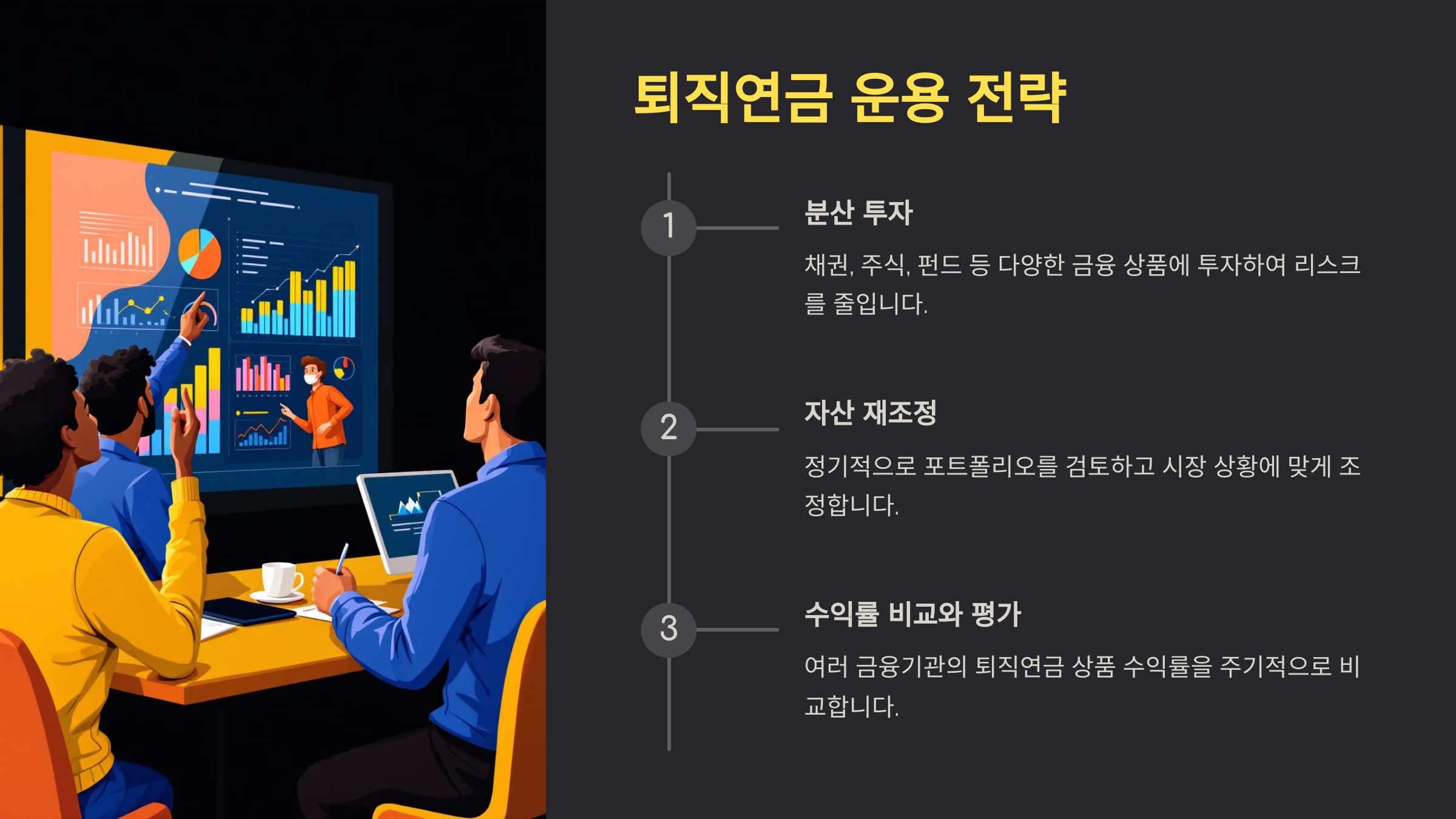 퇴직연금 운용 전략

1

분산 투자

채권, 주식, 펀드 등 다양한 금융 상품에 투자하여 리스크를 줄입니다.

2

자산 재조정

정기적으로 포트폴리오를 검토하고 시장 상황에 맞게 조정합니다.

3

수익률 비교와 평가

여러 금융기관의 퇴직연금 상품 수익률을 주기적으로 비교합니다.